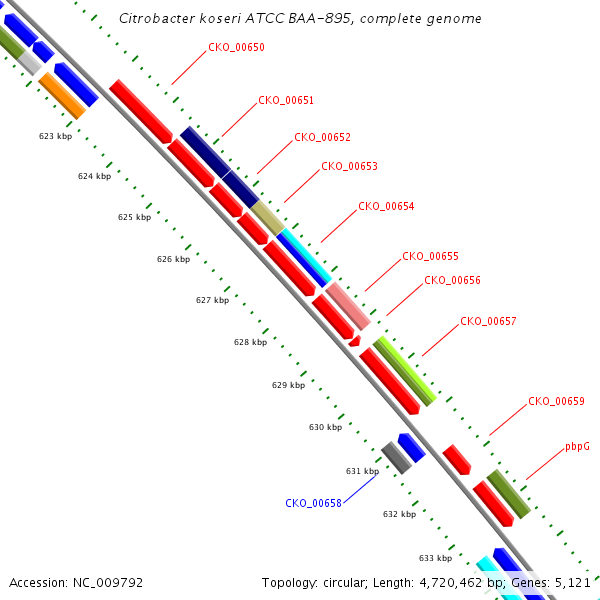 Citrobacter koseri ATCC BAA-895, complete genome

CKO_00650
CKO_00651
CKO_00652
CKO_00653
CKO_00654
CKO_00655
CKO_00656
CKO_00657
CKO_00659
pbpG
CKO_00658

623 kbp
624 kbp
625 kbp
626 kbp
627 kbp
628 kbp
629 kbp
630 kbp
631 kbp
632 kbp
633 kbp

Accession: NC_009792
Topology: circular; Length: 4,720,462 bp; Genes: 5,121